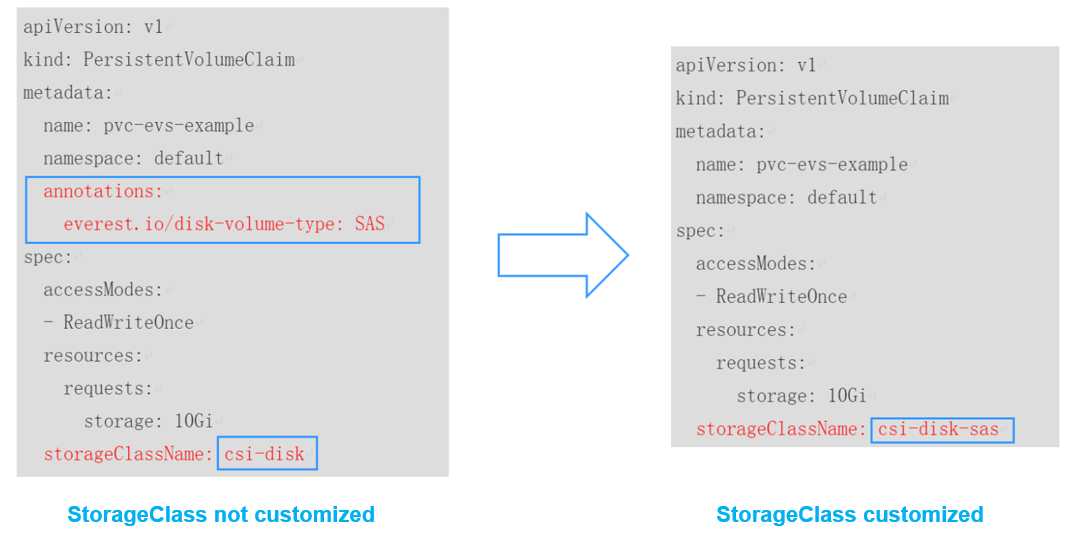 apiVersion: v1
kind: PersistentVolumeClaim
metadata:
  name: pvc-evs-example
  namespace: default
  annotations:
    everest.io/disk-volume-type: SAS
spec:
  accessModes:
  - ReadWriteOnce
  resources:
    requests:
      storage: 10Gi
  storageClassName: csi-disk

StorageClass not customized

apiVersion: v1
kind: PersistentVolumeClaim
metadata:
  name: pvc-evs-example
  namespace: default
spec:
  accessModes:
  - ReadWriteOnce
  resources:
    requests:
      storage: 10Gi
  storageClassName: csi-disk-sas

StorageClass customized